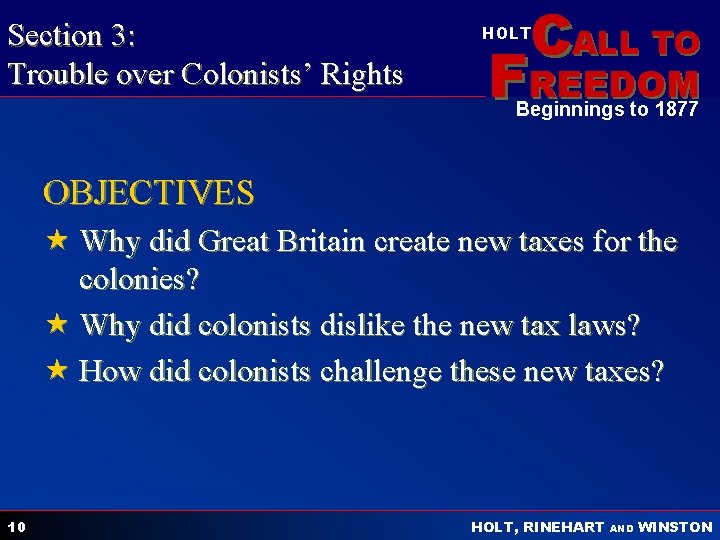 Section 3:
Trouble over Colonists' Rights

HOLT CALL TO FREEDOM
Beginnings to 1877

OBJECTIVES

★ Why did Great Britain create new taxes for the colonies?

★ Why did colonists dislike the new tax laws?

★ How did colonists challenge these new taxes?

10

HOLT, RINEHART AND WINSTON